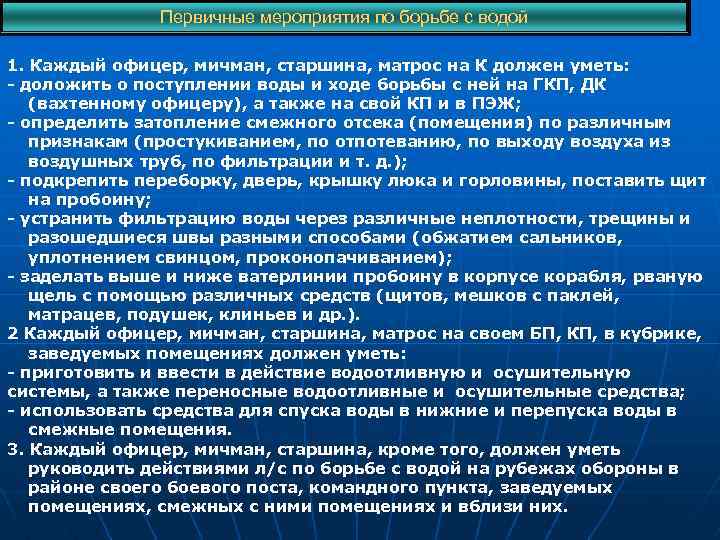 Первичные мероприятия по борьбе с водой

1. Каждый офицер, мичман, старшина, матрос на К должен уметь:
- доложить о поступлении воды и ходе борьбы с ней на ГКП, ДК (вахтенному офицеру), а также на свой КП и в ПЭЖ;
- определить затопление смежного отсека (помещения) по различным признакам (простукиванием, по отпотеванию, по выходу воздуха из воздушных труб, по фильтрации и т. д.);
- подкрепить переборку, дверь, крышку люка и горловины, поставить щит на пробоину;
- устранить фильтрацию воды через различные неплотности, трещины и разошедшиеся швы разными способами (обжатием сальников, уплотнением свинцом, проконопачиванием);
- заделать выше и ниже ватерлинии пробоину в корпусе корабля, рваную щель с помощью различных средств (щитов, мешков с паклей, матрацев, подушек, клиньев и др.).
2 Каждый офицер, мичман, старшина, матрос на своем БП, КП, в кубрике, заведуемых помещениях должен уметь:
- приготовить и ввести в действие водоотливную и осушительную системы, а также переносные водоотливные и осушительные средства;
- использовать средства для спуска воды в нижние и перепуска воды в смежные помещения.
3. Каждый офицер, мичман, старшина, кроме того, должен уметь руководить действиями л/с по борьбе с водой на рубежах обороны в районе своего боевого поста, командного пункта, заведуемых помещениях, смежных с ними помещениях и вблизи них.